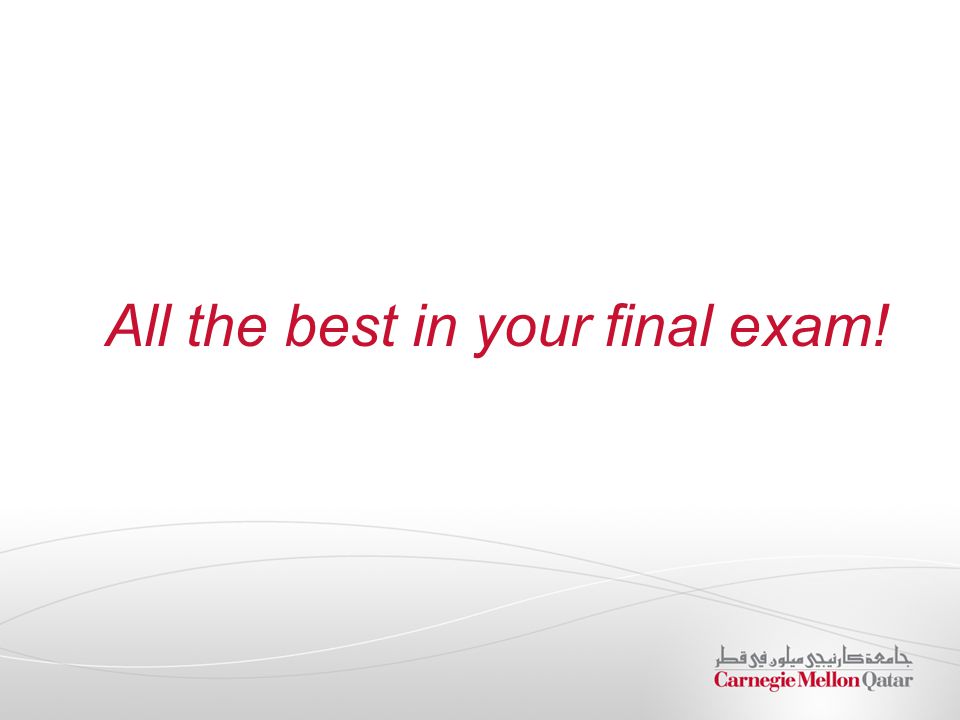 All the best in your final exam!

جامعة كارنيجي ميلون في قطر
Carnegie Mellon Qatar